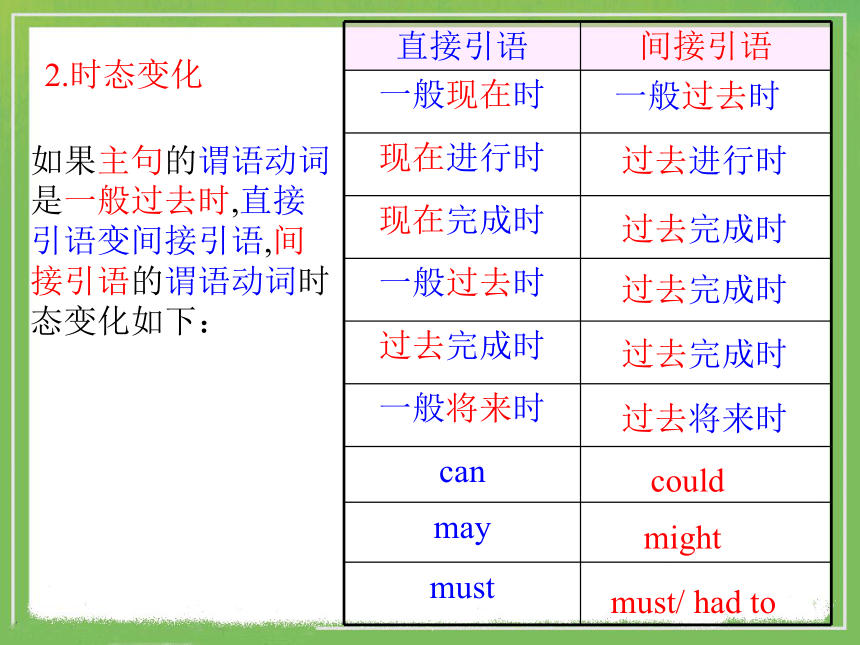 2.时态变化

如果主句的谓语动词是一般过去时,直接引语变间接引语,间接引语的谓语动词时态变化如下：

| 直接引语 | 间接引语 |
|---|---|
| 一般现在时 | 一般过去时 |
| 现在进行时 | 过去进行时 |
| 现在完成时 | 过去完成时 |
| 一般过去时 | 过去完成时 |
| 过去完成时 | 过去完成时 |
| 一般将来时 | 过去将来时 |
| can | could |
| may | might |
| must | must/ had to |